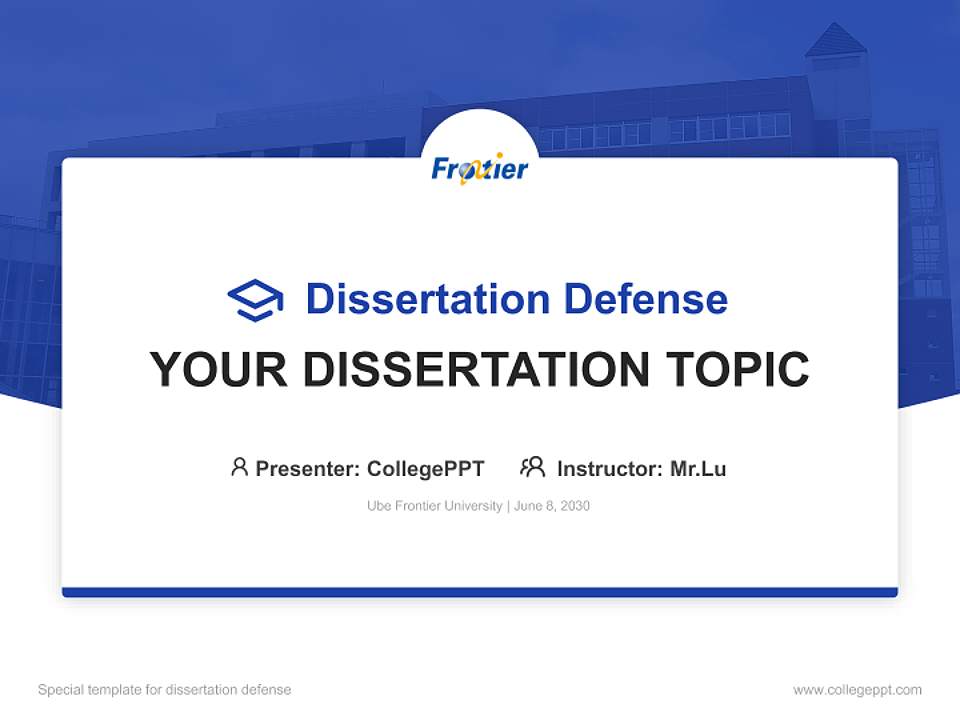 Frontier

Dissertation Defense

YOUR DISSERTATION TOPIC

Presenter: CollegePPT Instructor: Mr.Lu

Ube Frontier University | June 8, 2030

Special template for dissertation defense

www.collegeppt.com